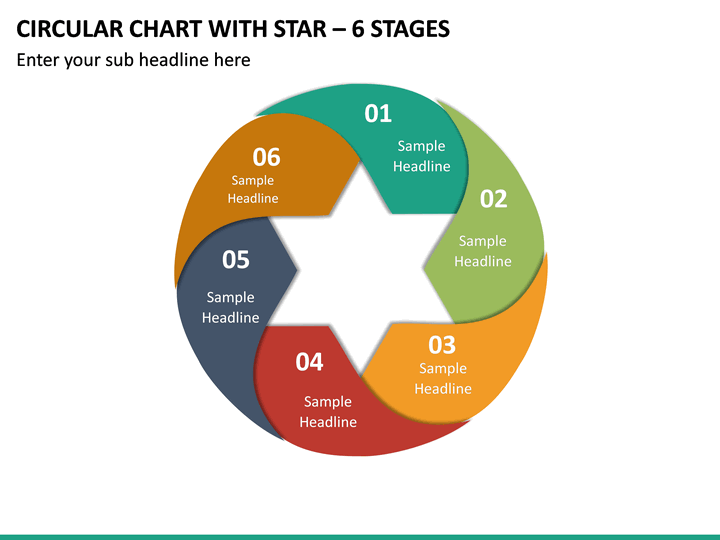 CIRCULAR CHART WITH STAR – 6 STAGES

Enter your sub headline here

01
Sample Headline

02
Sample Headline

03
Sample Headline

04
Sample Headline

05
Sample Headline

06
Sample Headline